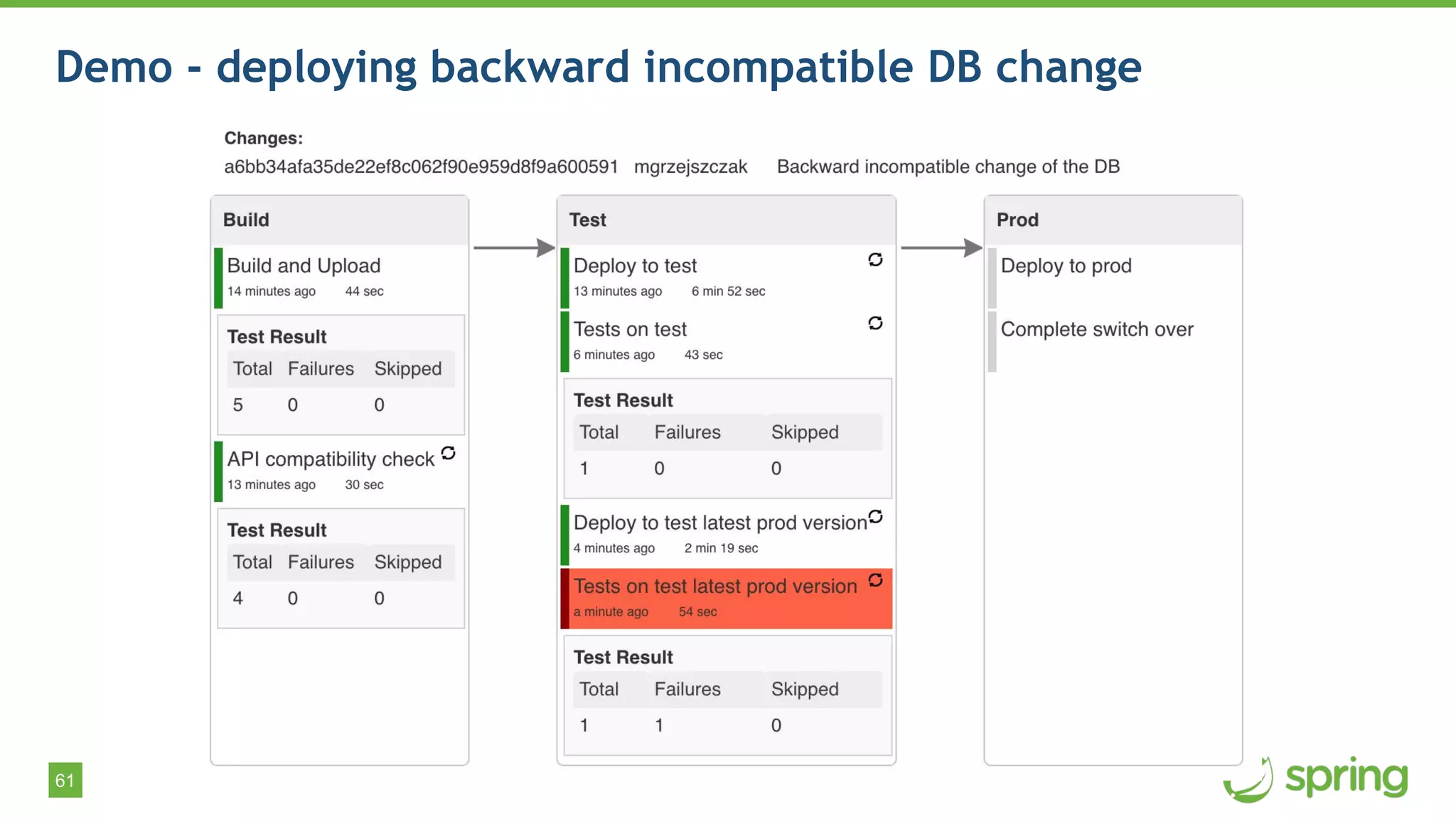 Demo - deploying backward incompatible DB change

Changes:
a6bb34afa35de22ef8c062f90e959d8f9a600591 mgrzejszczak Backward incompatible change of the DB

Build

Build and Upload
14 minutes ago 44 sec

Test Result

| Total | Failures | Skipped |
|---|---|---|
| 5 | 0 | 0 |

API compatibility check
13 minutes ago 30 sec

Test Result

| Total | Failures | Skipped |
|---|---|---|
| 4 | 0 | 0 |

Test

Deploy to test
13 minutes ago 6 min 52 sec

Tests on test
6 minutes ago 43 sec

Test Result

| Total | Failures | Skipped |
|---|---|---|
| 1 | 0 | 0 |

Deploy to test latest prod version
4 minutes ago 2 min 19 sec

Tests on test latest prod version
a minute ago 54 sec

Test Result

| Total | Failures | Skipped |
|---|---|---|
| 1 | 1 | 0 |

Prod

Deploy to prod

Complete switch over

61

spring